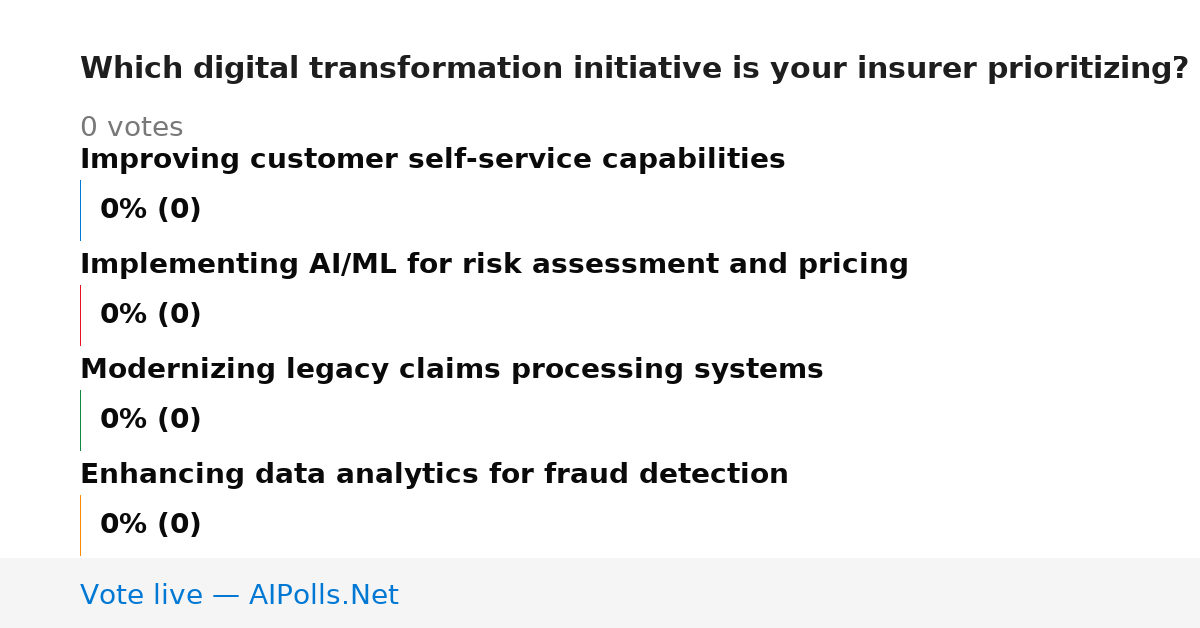 Which digital transformation initiative is your insurer prioritizing?

0 votes

Improving customer self-service capabilities

0% (0)

Implementing AI/ML for risk assessment and pricing

0% (0)

Modernizing legacy claims processing systems

0% (0)

Enhancing data analytics for fraud detection

0% (0)

Vote live — AIPolls.Net